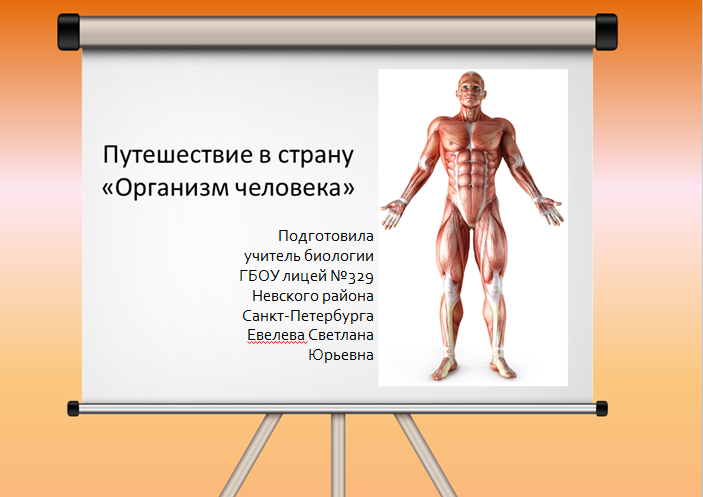 Путешествие в страну «Организм человека»

Подготовила
учитель биологии
ГБОУ лицей №329
Невского района
Санкт-Петербурга
Евелева Светлана
Юрьевна